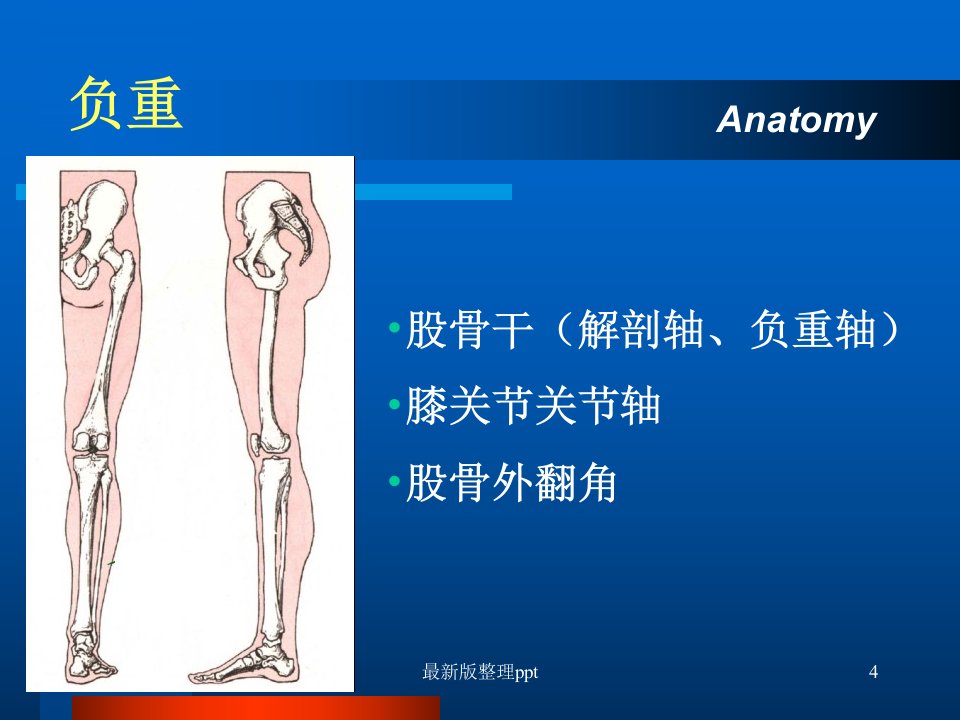 负重

Anatomy

• 股骨干（解剖轴、负重轴）
• 膝关节关节轴
• 股骨外翻角

最新版整理ppt

4